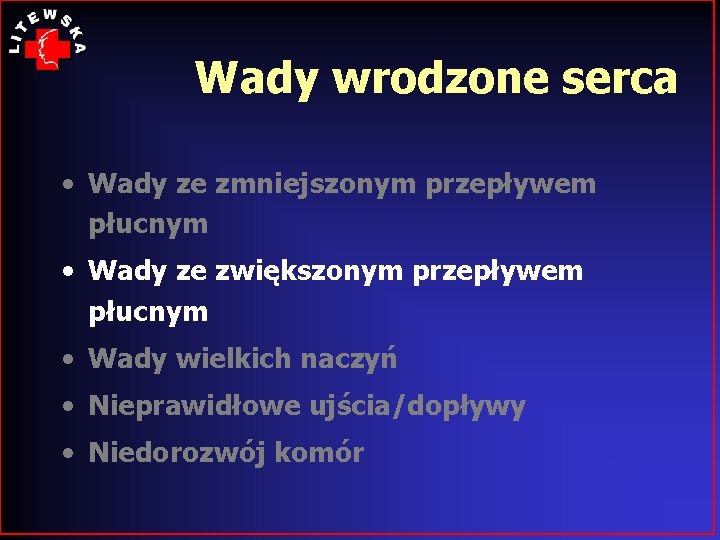 LITEWSKA

Wady wrodzone serca

• Wady ze zmniejszonym przepływem płucnym
• Wady ze zwiększonym przepływem płucnym
• Wady wielkich naczyń
• Nieprawidłowe ujścia/dopływy
• Niedorozwój komór